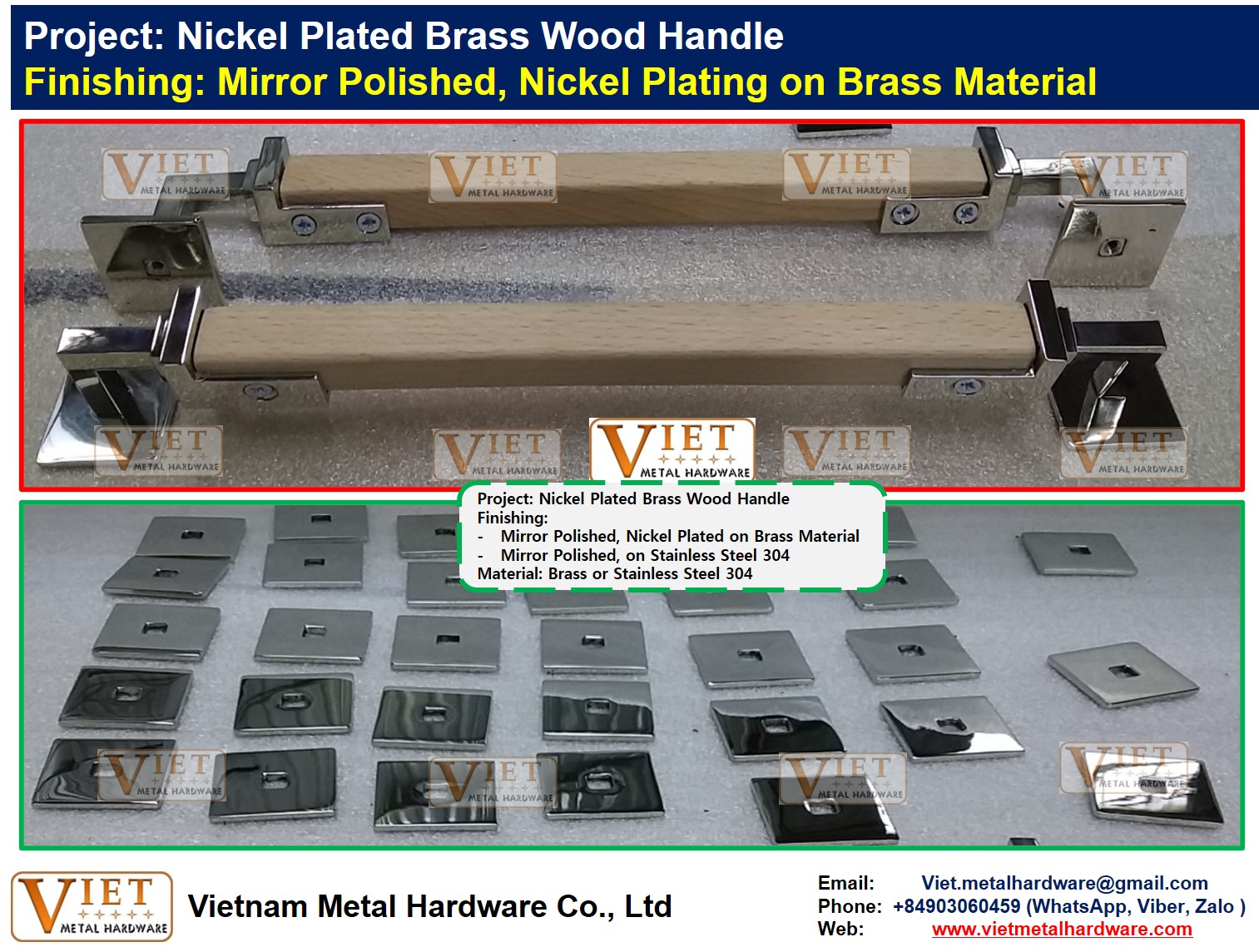 Project: Nickel Plated Brass Wood Handle
Finishing: Mirror Polished, Nickel Plating on Brass Material

VIET METAL HARDWARE VIET METAL HARDWARE VIET METAL HARDWARE VIET METAL HARDWARE

VIET METAL HARDWARE VIET METAL HARDWARE VIET METAL HARDWARE VIET METAL HARDWARE VIET METAL HARDWARE

Project: Nickel Plated Brass Wood Handle
Finishing:
- Mirror Polished, Nickel Plated on Brass Material
- Mirror Polished, on Stainless Steel 304
Material: Brass or Stainless Steel 304

VIET METAL HARDWARE VIET METAL HARDWARE VIET METAL HARDWARE VIET METAL HARDWARE

VIET METAL HARDWARE
Vietnam Metal Hardware Co., Ltd

Email: Viet.metalhardware@gmail.com
Phone: +84903060459 (WhatsApp, Viber, Zalo )
Web: www.vietmetalhardware.com